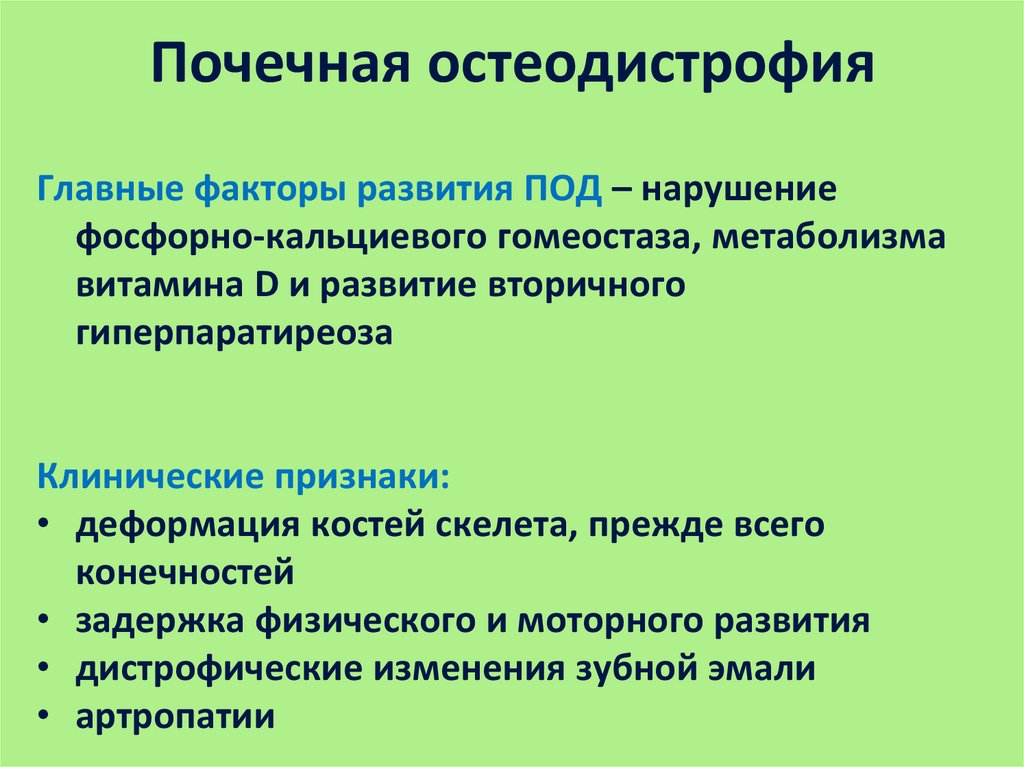 Почечная остеодистрофия

Главные факторы развития ПОД – нарушение фосфорно-кальциевого гомеостаза, метаболизма витамина D и развитие вторичного гиперпаратиреоза

Клинические признаки:
• деформация костей скелета, прежде всего конечностей
• задержка физического и моторного развития
• дистрофические изменения зубной эмали
• артропатии